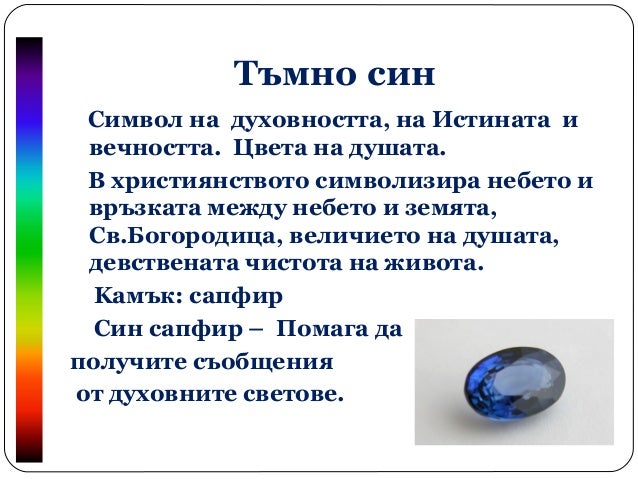 Тъмно син

Символ на духовността, на Истината и вечността. Цвета на душата.

В християнството символизира небето и връзката между небето и земята, Св.Богородица, величието на душата, девствената чистота на живота.

Камък: сапфир

Син сапфир – Помага да получите съобщения от духовните светове.